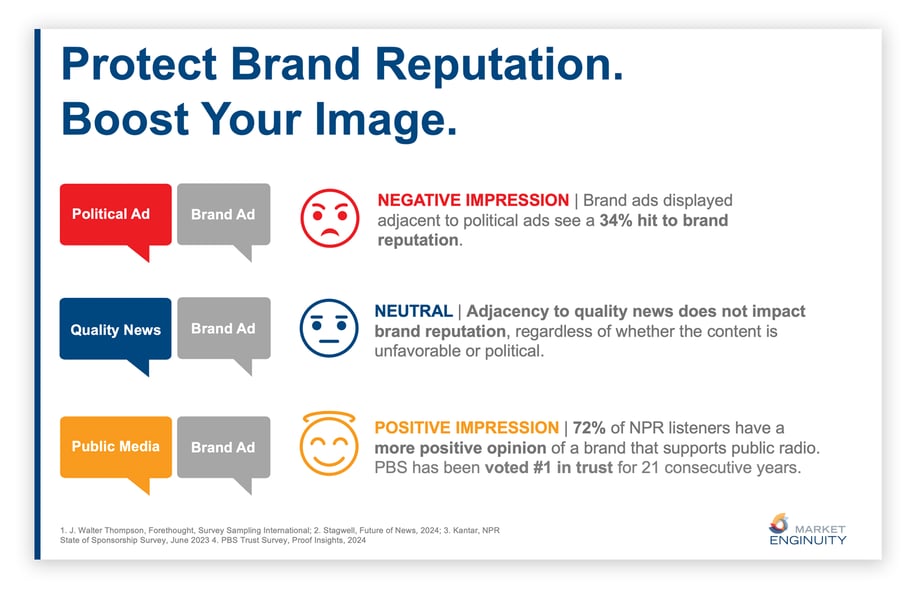 Protect Brand Reputation.
Boost Your Image.

Political Ad

Brand Ad

NEGATIVE IMPRESSION | Brand ads displayed adjacent to political ads see a 34% hit to brand reputation.

Quality News

Brand Ad

NEUTRAL | Adjacency to quality news does not impact brand reputation, regardless of whether the content is unfavorable or political.

Public Media

Brand Ad

POSITIVE IMPRESSION | 72% of NPR listeners have a more positive opinion of a brand that supports public radio. PBS has been voted #1 in trust for 21 consecutive years.

1. J. Walter Thompson, Forethought, Survey Sampling International; 2. Stagwell, Future of News, 2024; 3. Kantar, NPR State of Sponsorship Survey, June 2023 4. PBS Trust Survey, Proof Insights, 2024

MARKET ENGINUITY